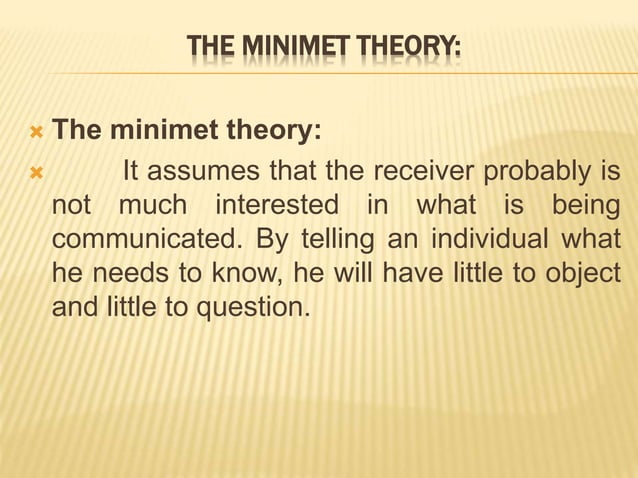 THE MINIMET THEORY:

The minimet theory:

It assumes that the receiver probably is not much interested in what is being communicated. By telling an individual what he needs to know, he will have little to object and little to question.